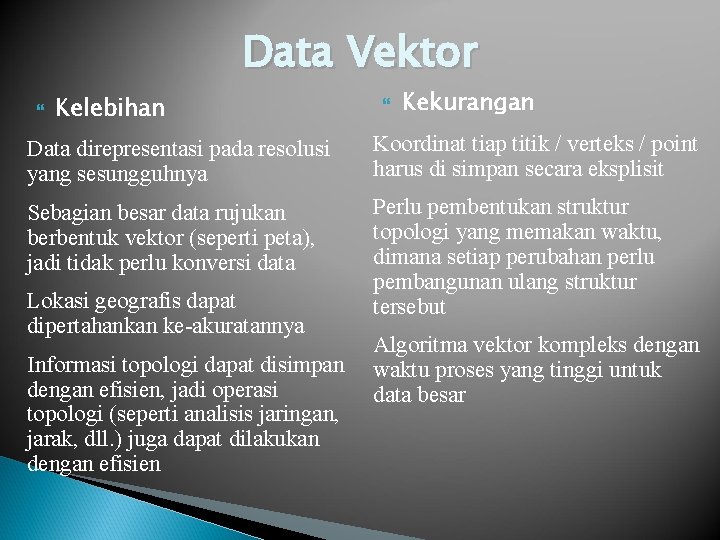 Data Vektor

Kelebihan

Data direpresentasi pada resolusi yang sesungguhnya

Sebagian besar data rujukan berbentuk vektor (seperti peta), jadi tidak perlu konversi data

Lokasi geografis dapat dipertahankan ke-akuratannya

Informasi topologi dapat disimpan dengan efisien, jadi operasi topologi (seperti analisis jaringan, jarak, dll.) juga dapat dilakukan dengan efisien

Kekurangan

Koordinat tiap titik / verteks / point harus di simpan secara eksplisit

Perlu pembentukan struktur topologi yang memakan waktu, dimana setiap perubahan perlu pembangunan ulang struktur tersebut

Algoritma vektor kompleks dengan waktu proses yang tinggi untuk data besar